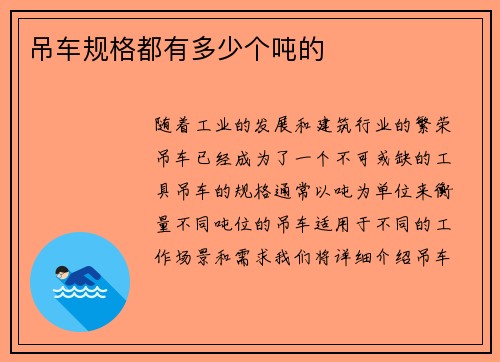 吊车规格都有多少个吨的

随着工业的发展和建筑行业的繁荣吊车已经成为了一个不可或缺的工具吊车的规格通常以吨为单位来衡量不同吨位的吊车适用于不同的工作场景和需求我们将详细介绍吊车